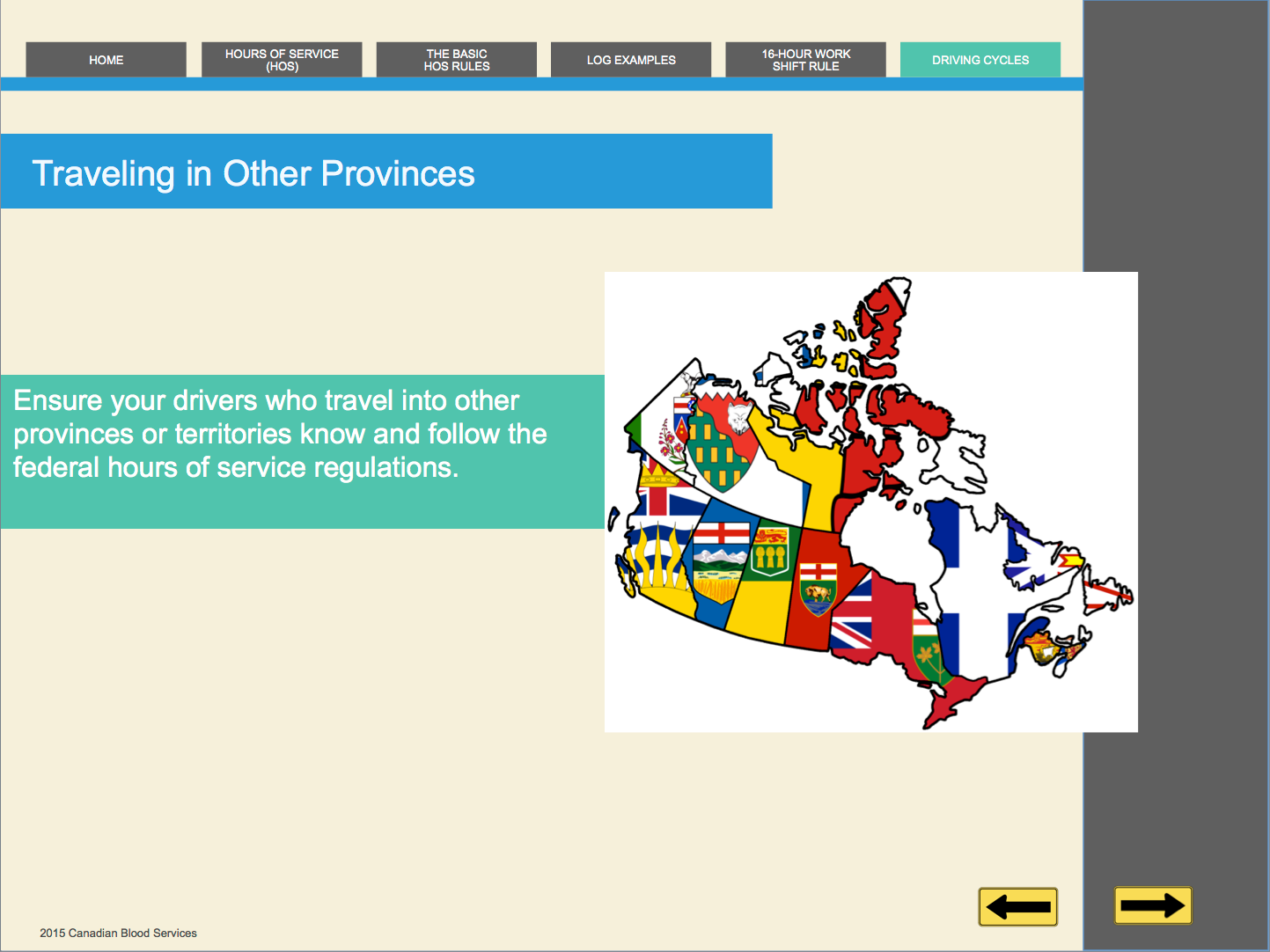 HOME

HOURS OF SERVICE (HOS)

THE BASIC HOS RULES

LOG EXAMPLES

16-HOUR WORK SHIFT RULE

DRIVING CYCLES

Traveling in Other Provinces

Ensure your drivers who travel into other provinces or territories know and follow the federal hours of service regulations.

2015 Canadian Blood Services